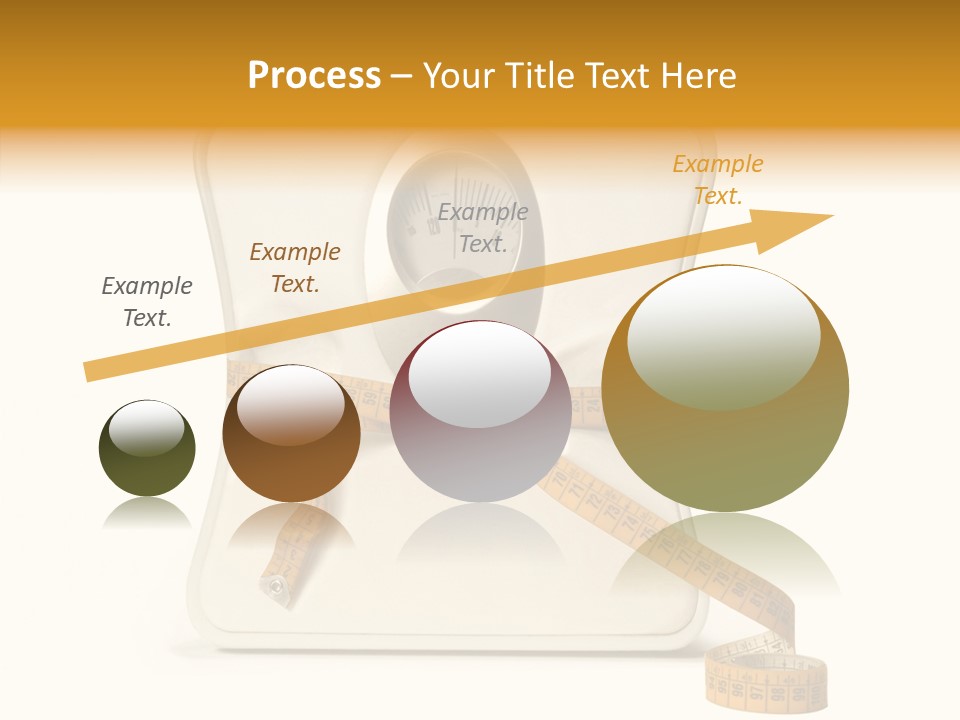 Process – Your Title Text Here

Example Text.

Example Text.

Example Text.

Example Text.